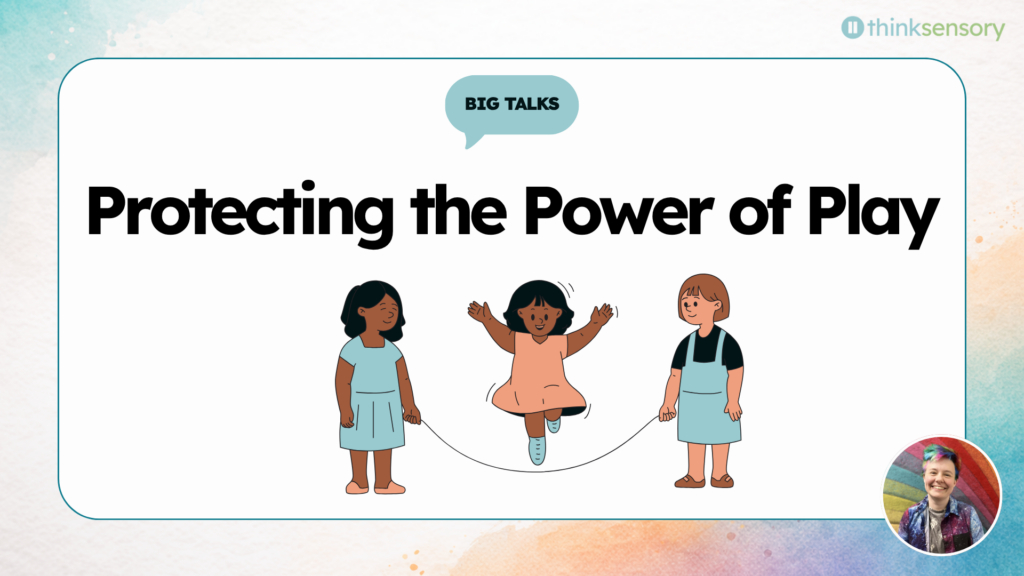 thinksensory

BIG TALKS

Protecting the Power of Play